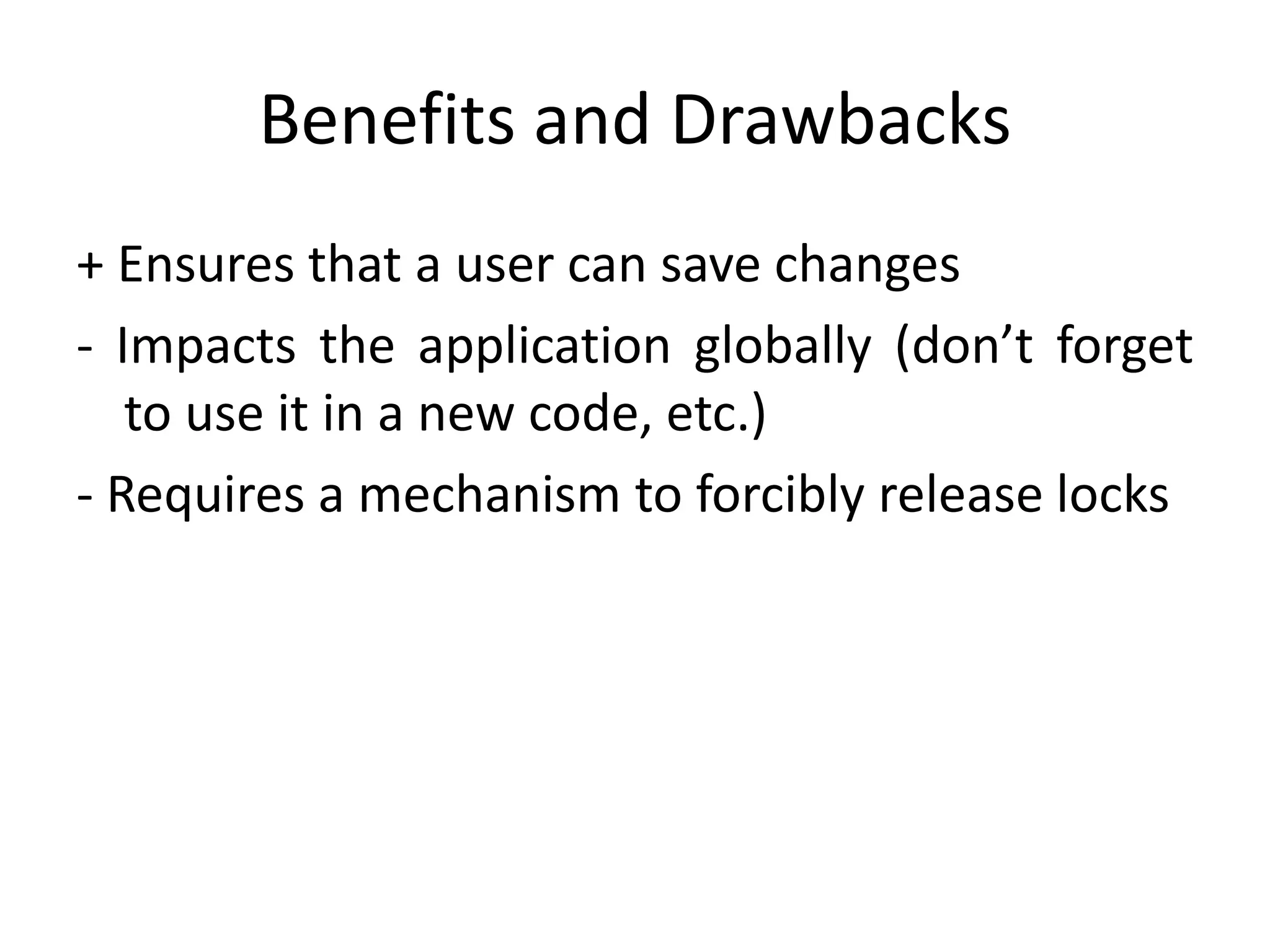 Benefits and Drawbacks

+ Ensures that a user can save changes

- Impacts the application globally (don’t forget to use it in a new code, etc.)

- Requires a mechanism to forcibly release locks